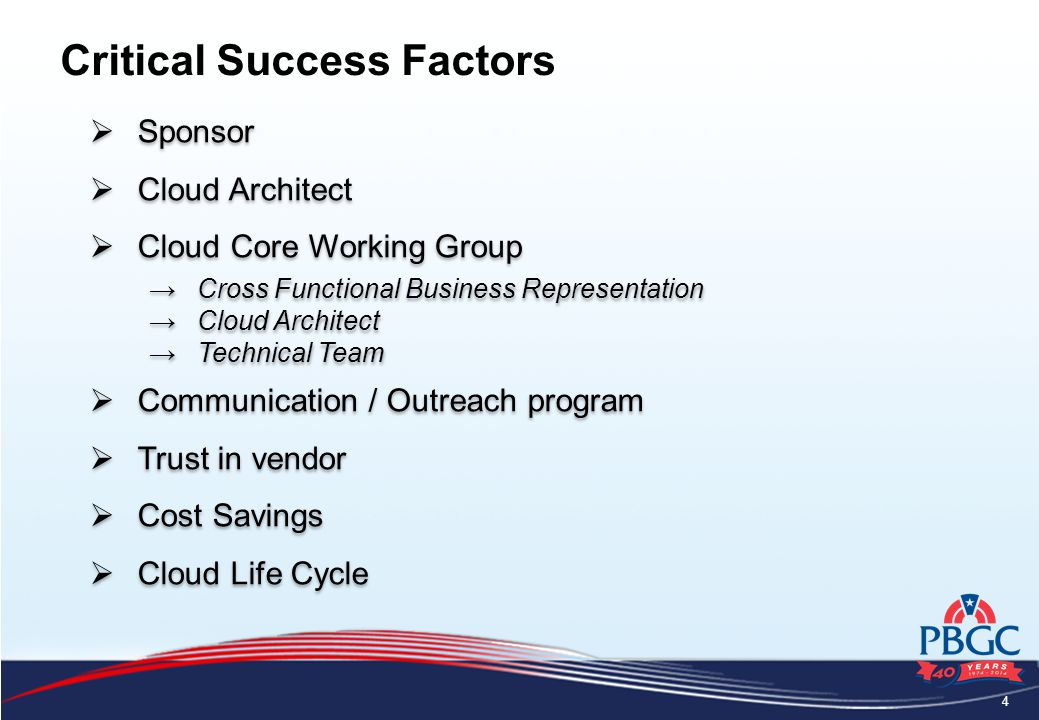 Critical Success Factors

➢ Sponsor

➢ Cloud Architect

➢ Cloud Core Working Group

→ Cross Functional Business Representation
→ Cloud Architect
→ Technical Team

➢ Communication / Outreach program

➢ Trust in vendor

➢ Cost Savings

➢ Cloud Life Cycle

PBGC
40 YEARS 1974 - 2014

4